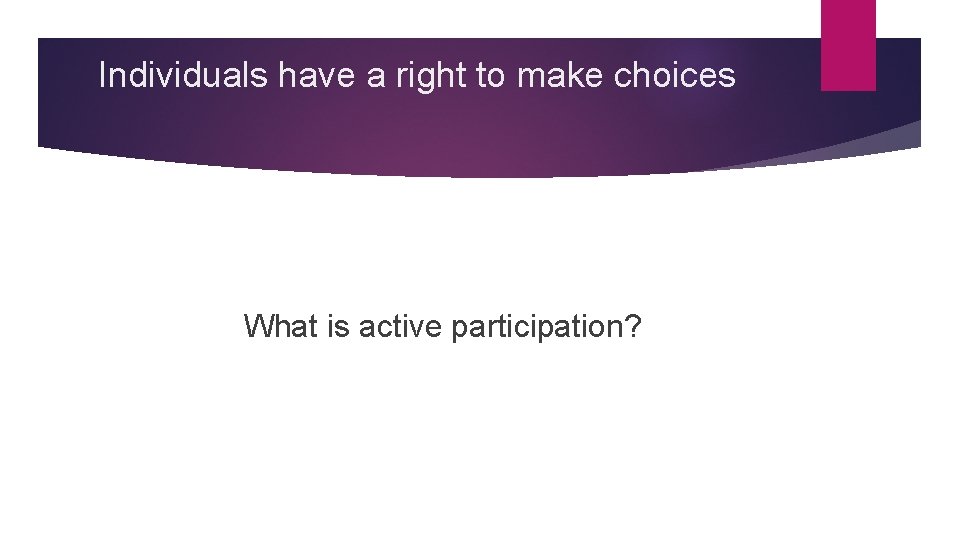 Individuals have a right to make choices

What is active participation?